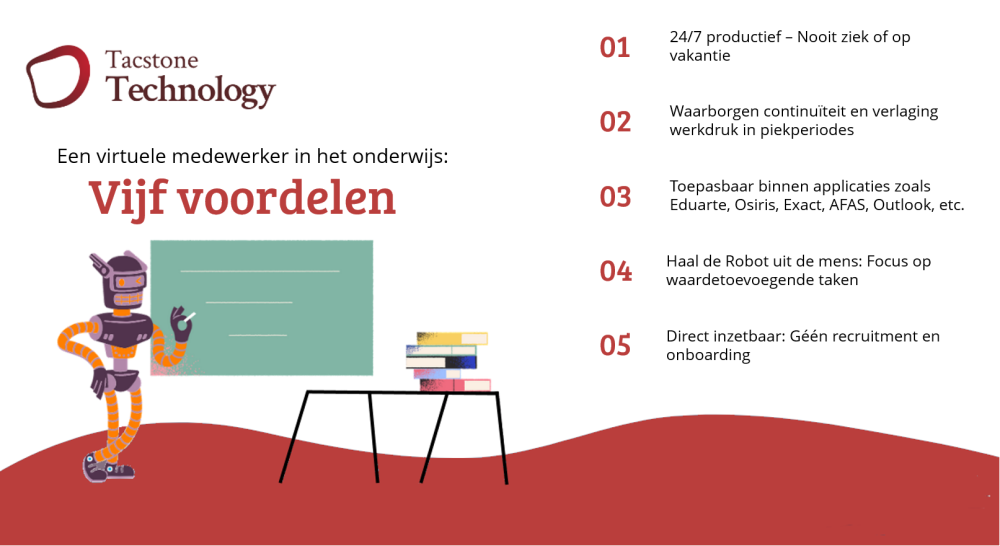 Tacstone
Technology

Een virtuele medewerker in het onderwijs:

Vijf voordelen

01 24/7 productief – Nooit ziek of op vakantie

02 Waarborgen continuïteit en verlaging werkdruk in piekperiodes

03 Toepasbaar binnen applicaties zoals Eduarte, Osiris, Exact, AFAS, Outlook, etc.

04 Haal de Robot uit de mens: Focus op waardetoevoegende taken

05 Direct inzetbaar: Géén recruitment en onboarding